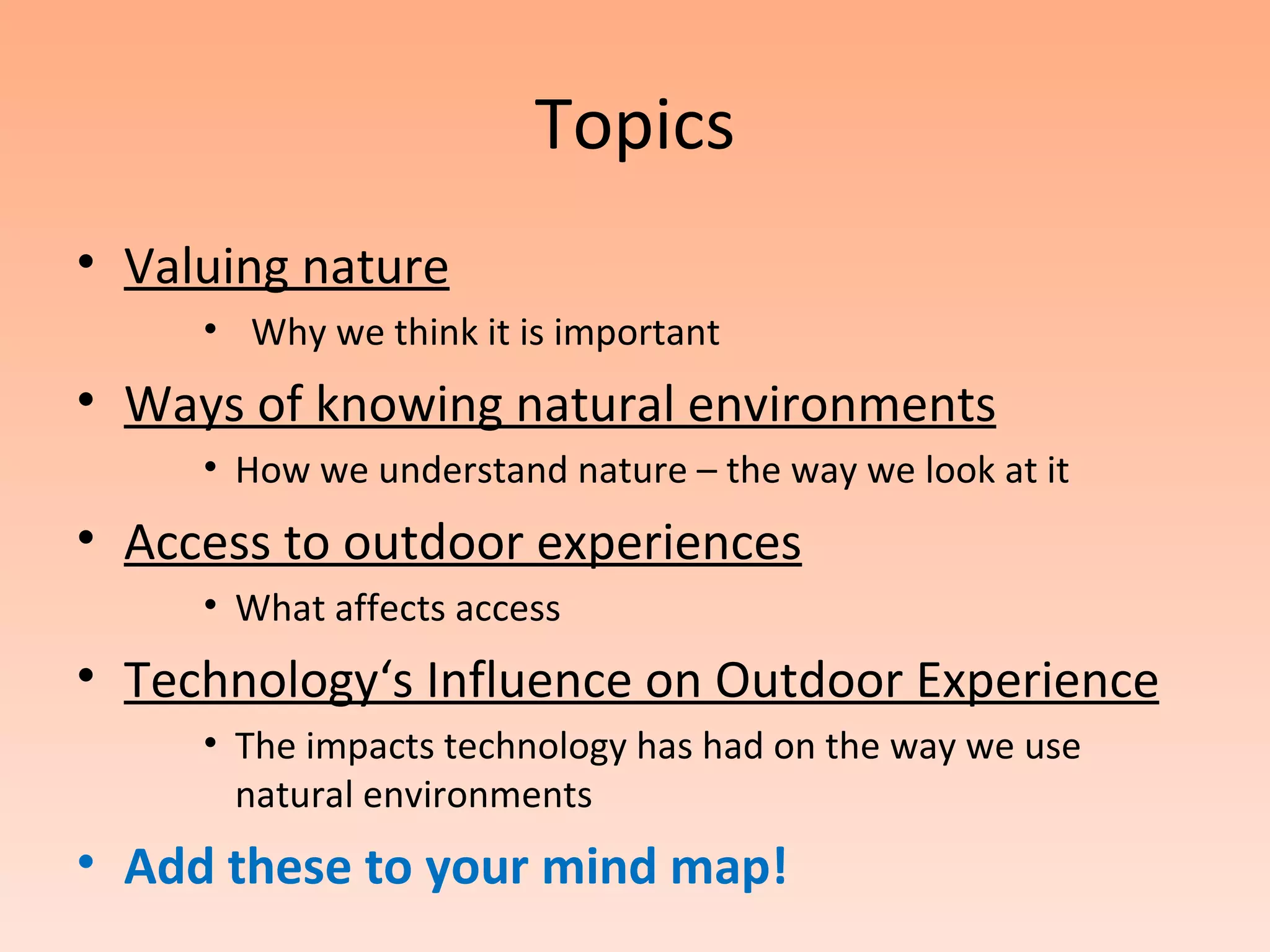 Topics

• Valuing nature
  • Why we think it is important
• Ways of knowing natural environments
  • How we understand nature – the way we look at it
• Access to outdoor experiences
  • What affects access
• Technology‘s Influence on Outdoor Experience
  • The impacts technology has had on the way we use natural environments
• Add these to your mind map!